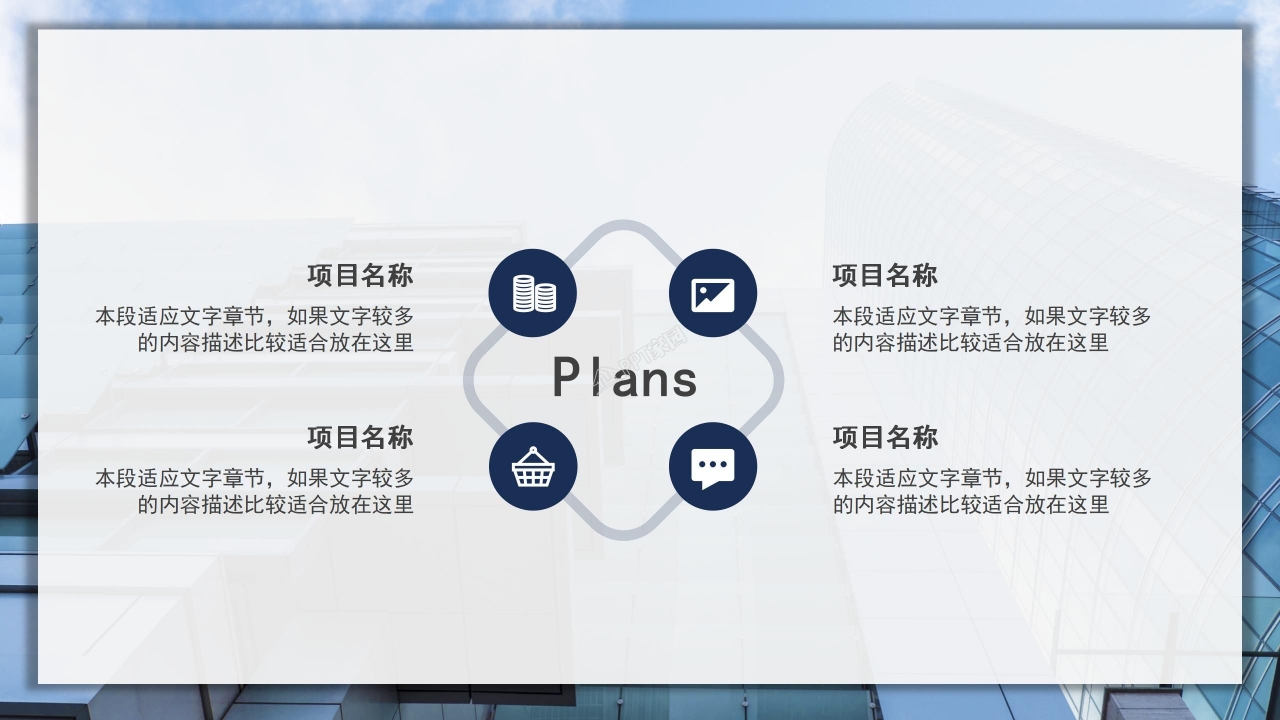 项目名称

本段适应文字章节，如果文字较多的内容描述比较适合放在这里

项目名称

本段适应文字章节，如果文字较多的内容描述比较适合放在这里

Plans

项目名称

本段适应文字章节，如果文字较多的内容描述比较适合放在这里

项目名称

本段适应文字章节，如果文字较多的内容描述比较适合放在这里